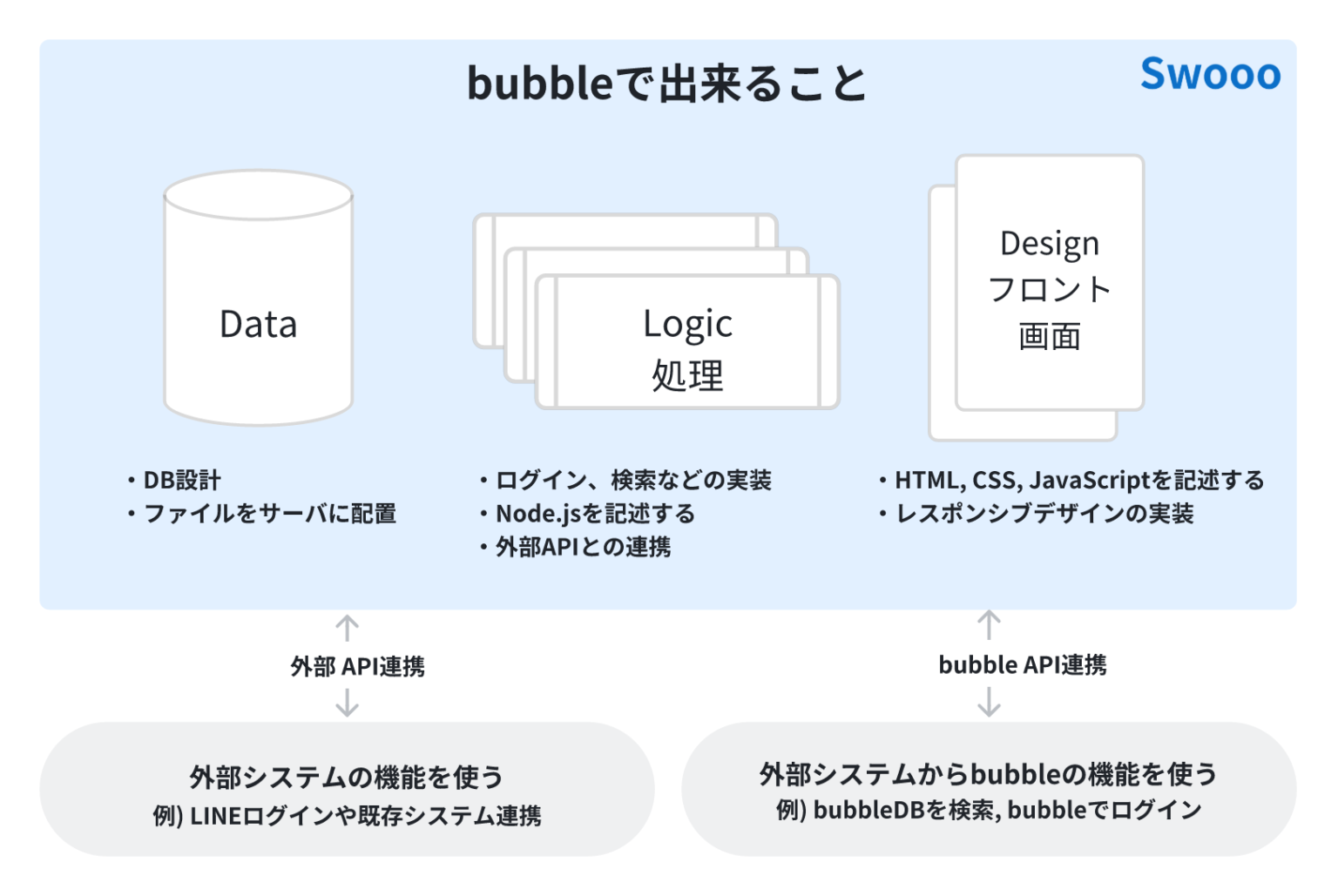 bubbleで出来ること

Swooo

Data

Logic
処理

Design
フロント
画面

・DB設計
・ファイルをサーバに配置

・ログイン、検索などの実装
・Node.jsを記述する
・外部APIとの連携

・HTML, CSS, JavaScriptを記述する
・レスポンシブデザインの実装

外部 API連携

bubble API連携

外部システムの機能を使う
例) LINEログインや既存システム連携

外部システムからbubbleの機能を使う
例) bubbleDBを検索, bubbleでログイン